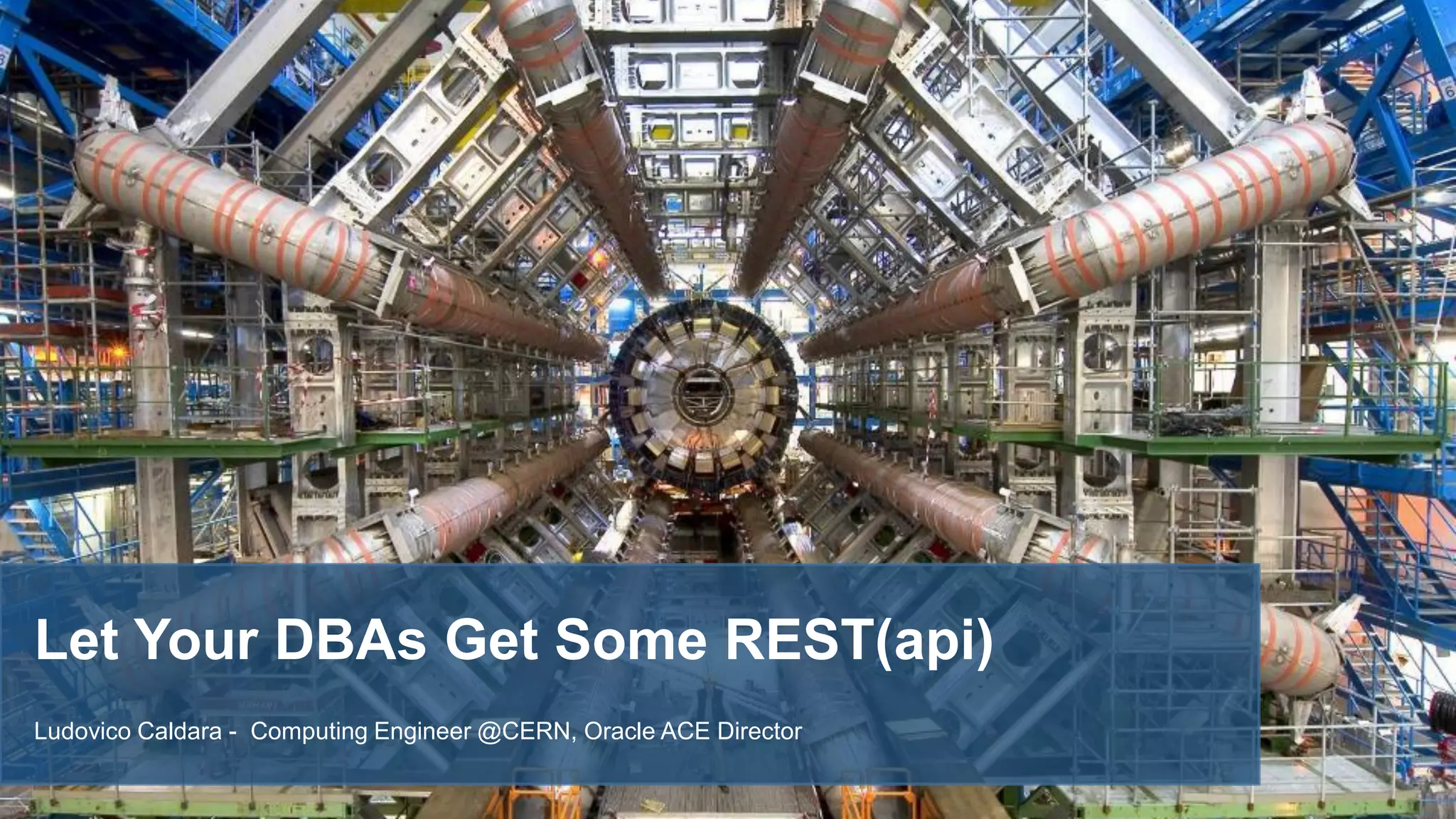 Let Your DBAs Get Some REST(api)

Ludovico Caldara - Computing Engineer @CERN, Oracle ACE Director